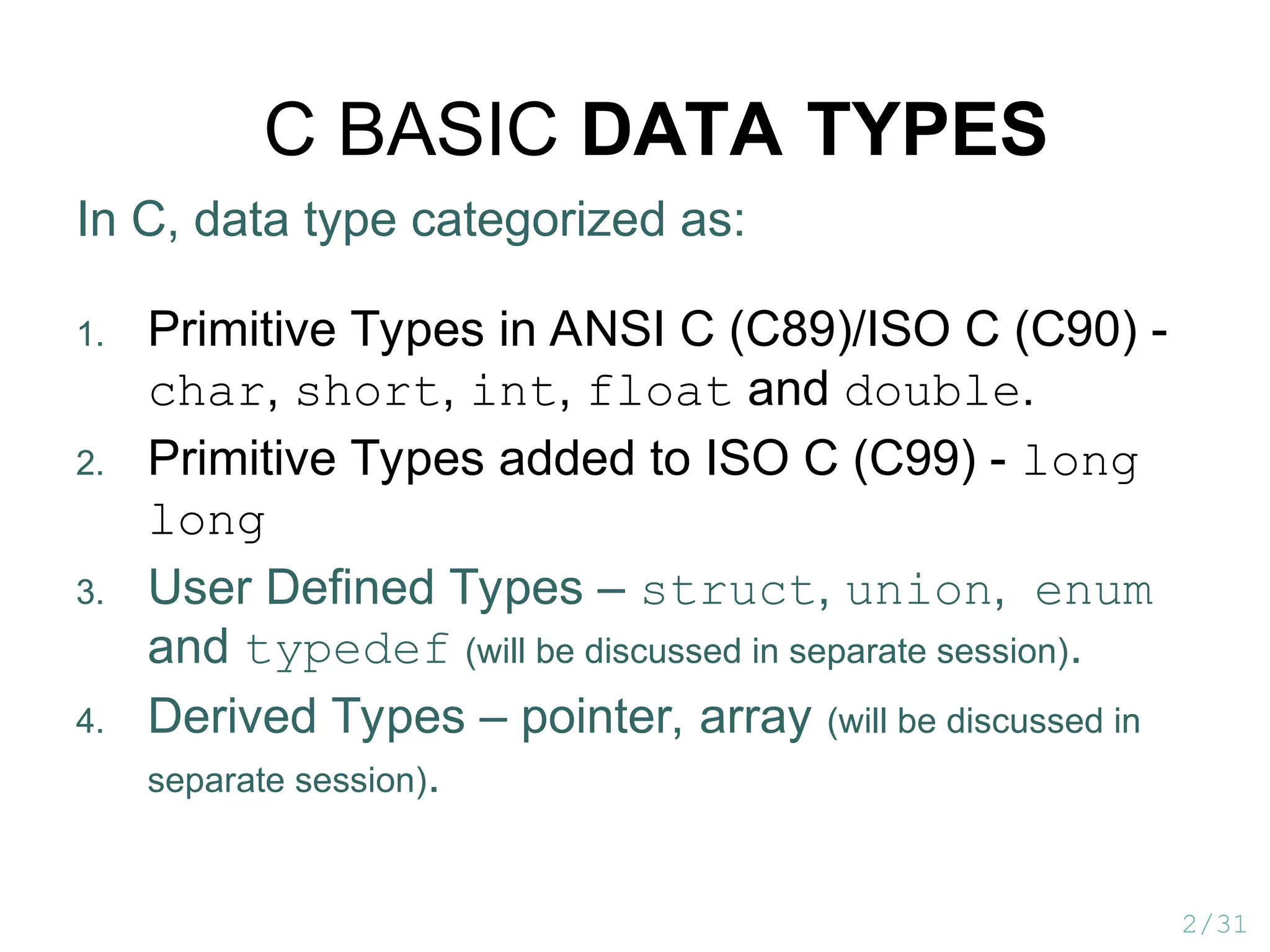 C BASIC DATA TYPES

In C, data type categorized as:

1. Primitive Types in ANSI C (C89)/ISO C (C90) - char, short, int, float and double.
2. Primitive Types added to ISO C (C99) - long long
3. User Defined Types – struct, union, enum and typedef (will be discussed in separate session).
4. Derived Types – pointer, array (will be discussed in separate session).

2/31